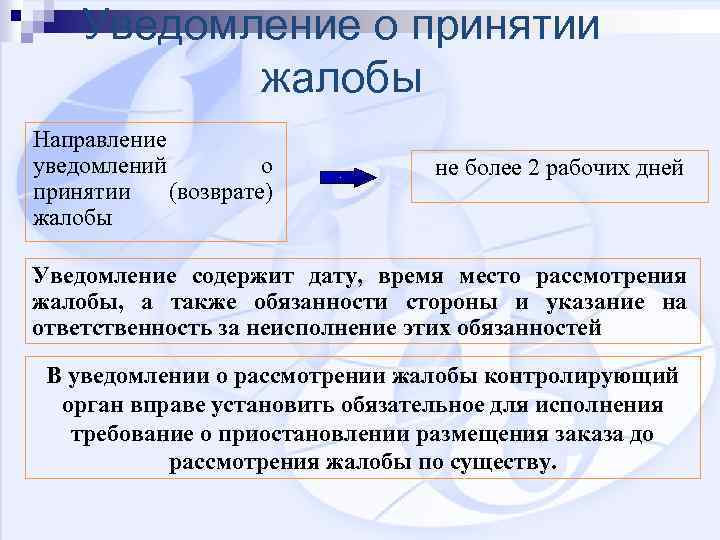 Уведомление о принятии жалобы

Направление уведомлений о принятии (возврате) жалобы

не более 2 рабочих дней

Уведомление содержит дату, время место рассмотрения жалобы, а также обязанности стороны и указание на ответственность за неисполнение этих обязанностей

В уведомлении о рассмотрении жалобы контролирующий орган вправе установить обязательное для исполнения требование о приостановлении размещения заказа до рассмотрения жалобы по существу.